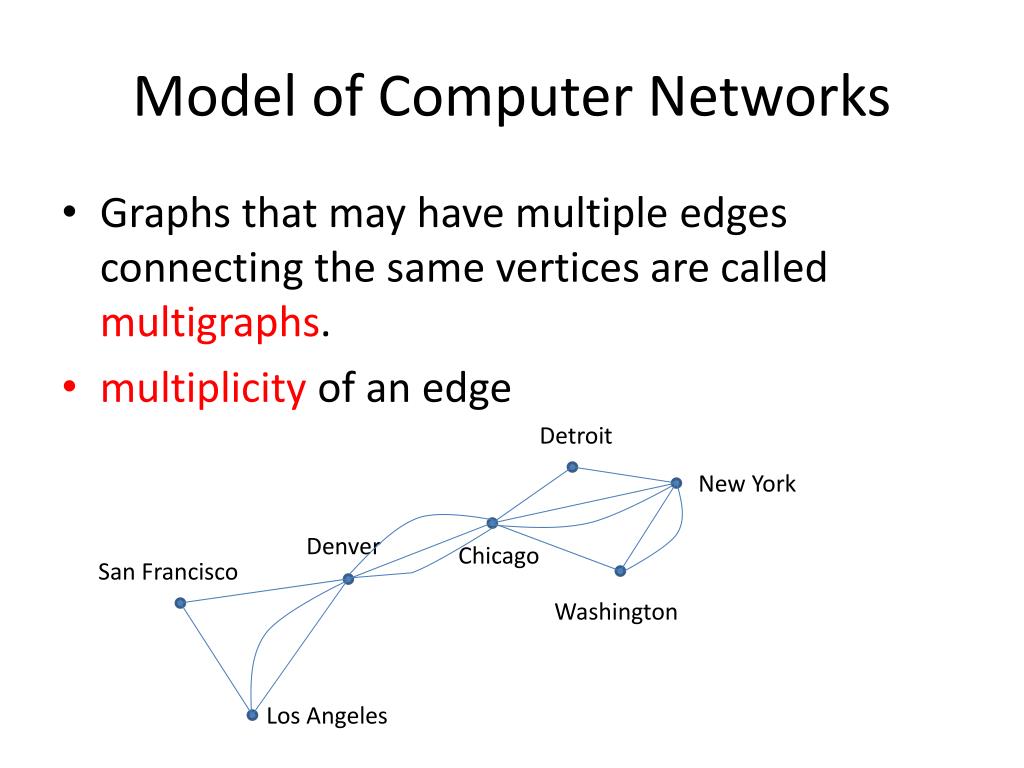 Model of Computer Networks

• Graphs that may have multiple edges connecting the same vertices are called multigraphs.

• multiplicity of an edge

Detroit
New York
Denver
Chicago
San Francisco
Washington
Los Angeles